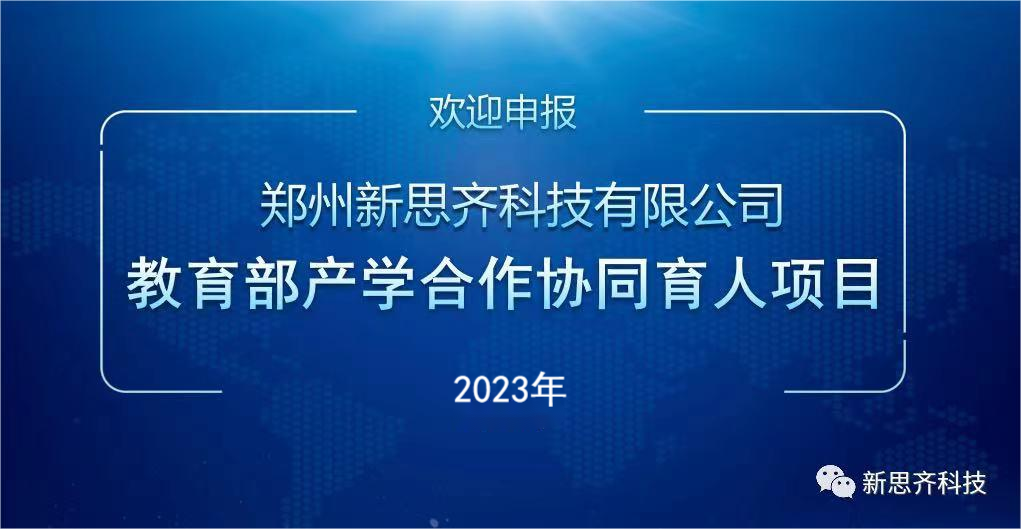 欢迎申报

郑州新思齐科技有限公司

教育部产学合作协同育人项目

2023年

新思齐科技